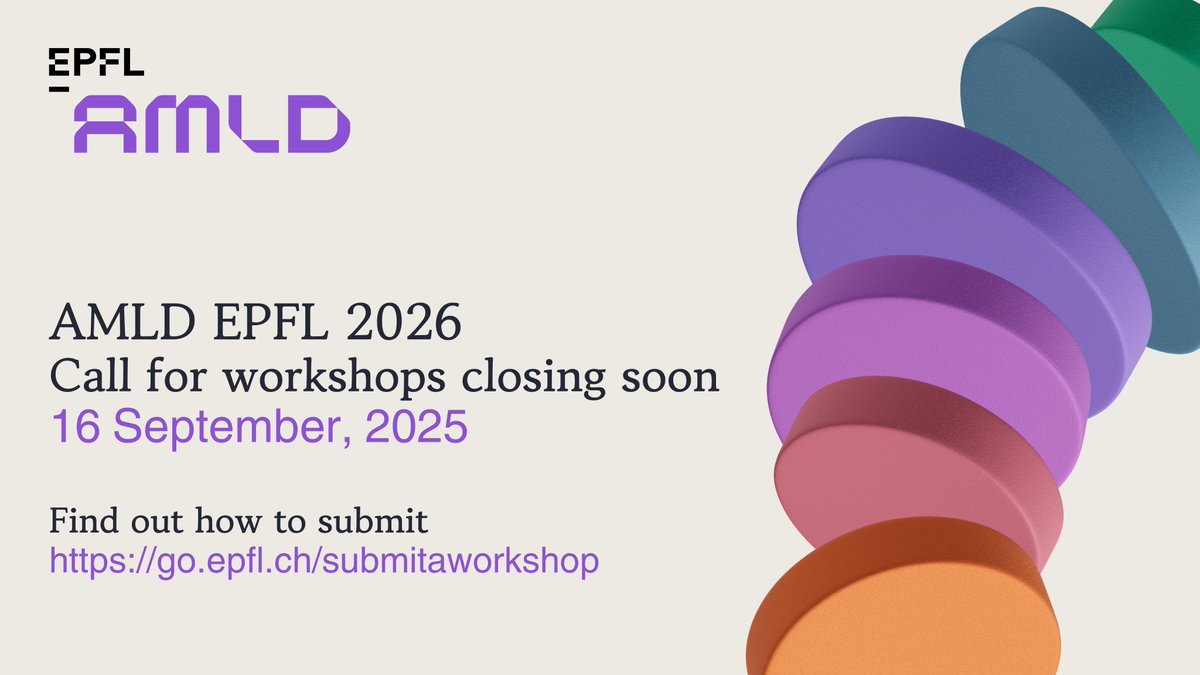 EPFL
AMLD

AMLD EPFL 2026
Call for workshops closing soon
16 September, 2025

Find out how to submit
https://go.epfl.ch/submitaworkshop